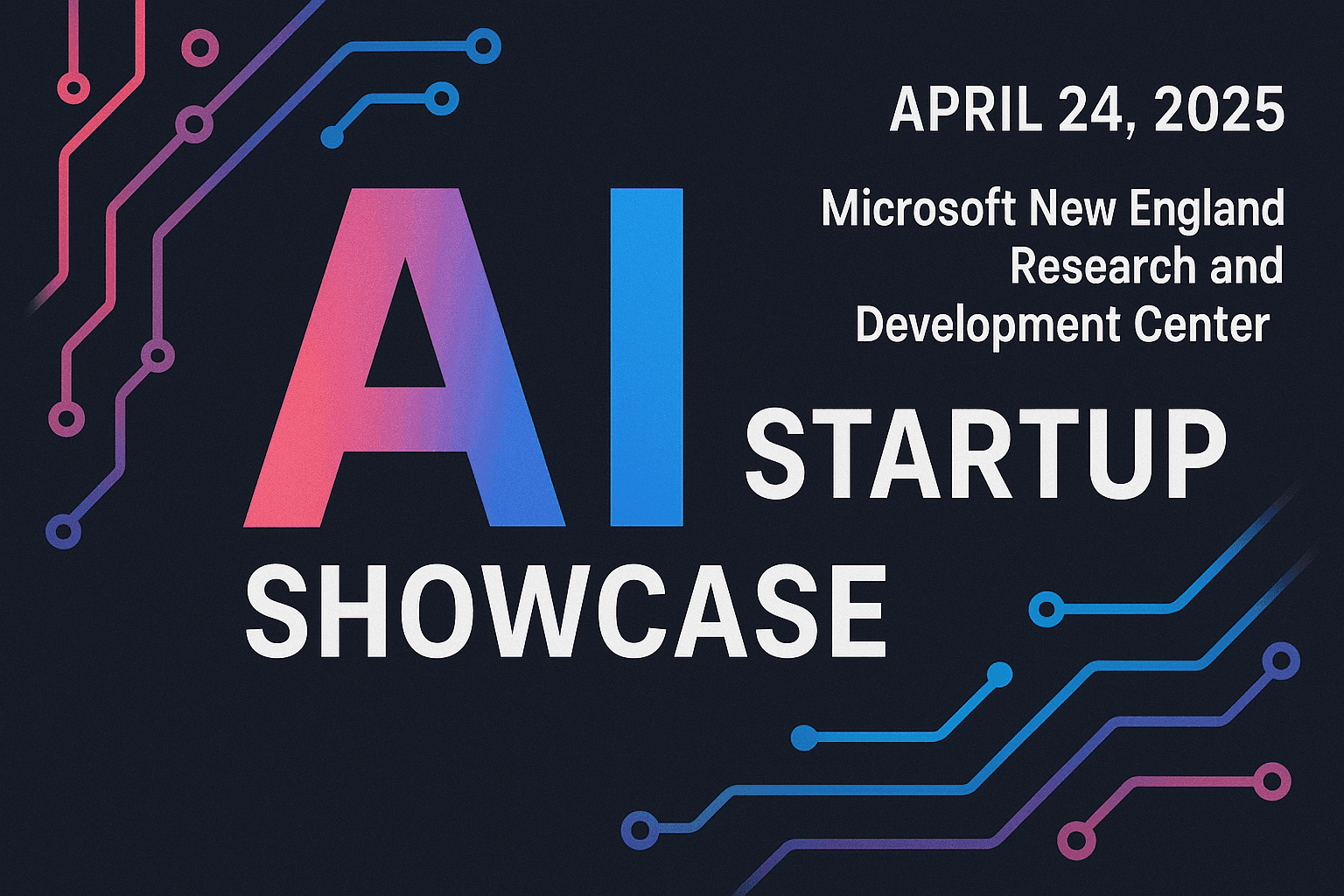 APRIL 24, 2025

Microsoft New England Research and Development Center

AI STARTUP SHOWCASE